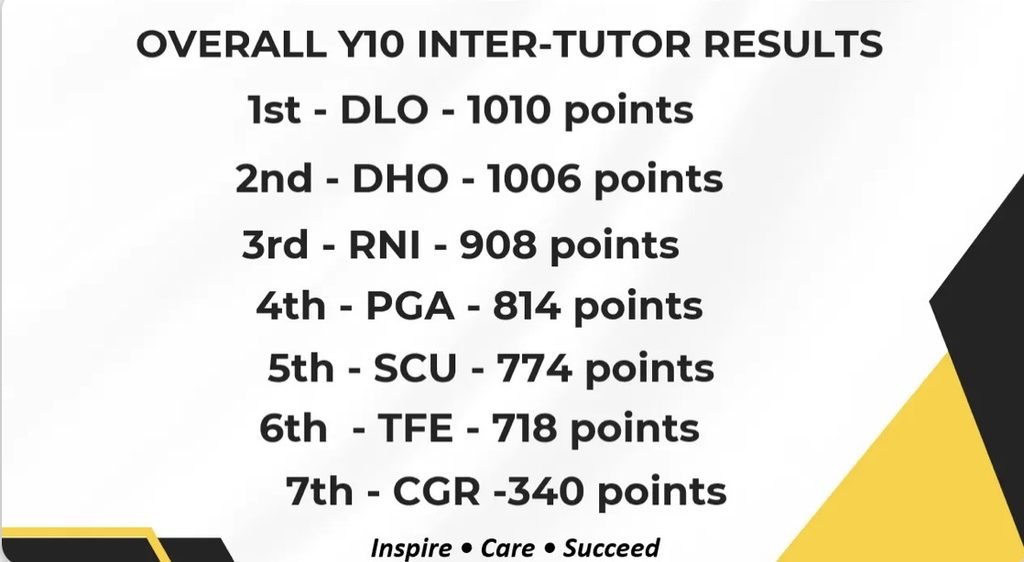 OVERALL Y10 INTER-TUTOR RESULTS

1st - DLO - 1010 points

2nd - DHO - 1006 points

3rd - RNI - 908 points

4th - PGA - 814 points

5th - SCU - 774 points

6th - TFE - 718 points

7th - CGR -340 points

Inspire • Care • Succeed